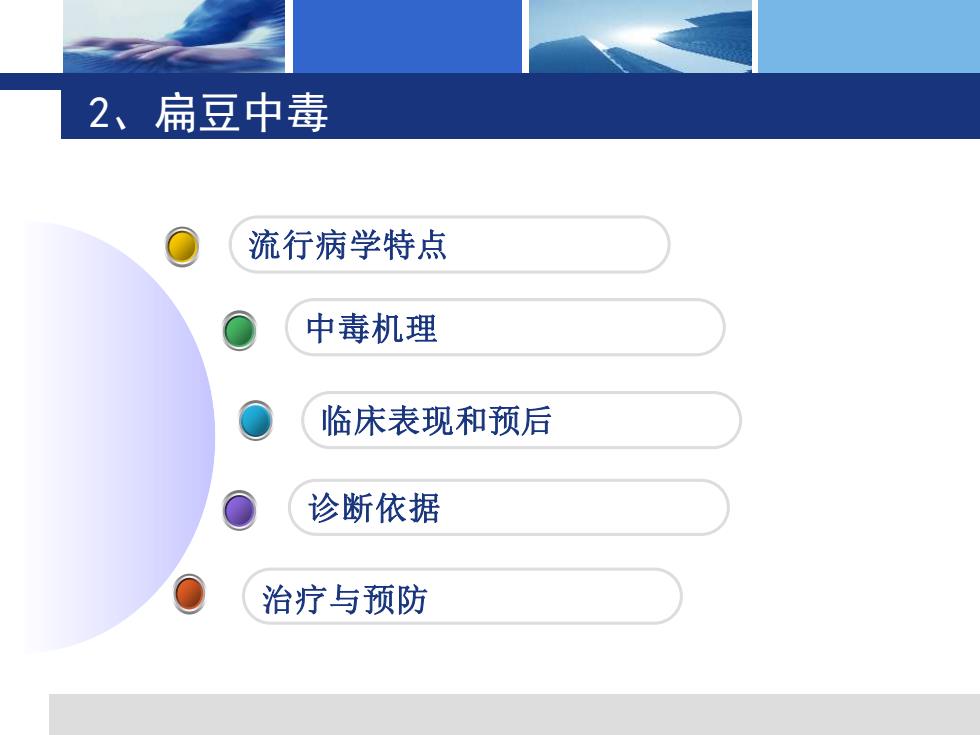 2、扁豆中毒

流行病学特点

中毒机理

临床表现和预后

诊断依据

治疗与预防